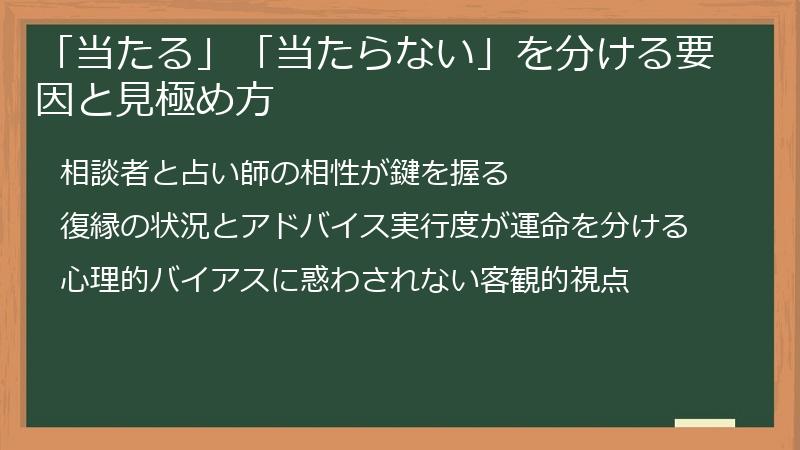 「当たる」「当たらない」を分ける要因と見極め方

相談者と占い師の相性が鍵を握る

復縁の状況とアドバイス実行度が運命を分ける

心理的バイアスに惑わされない客観的視点